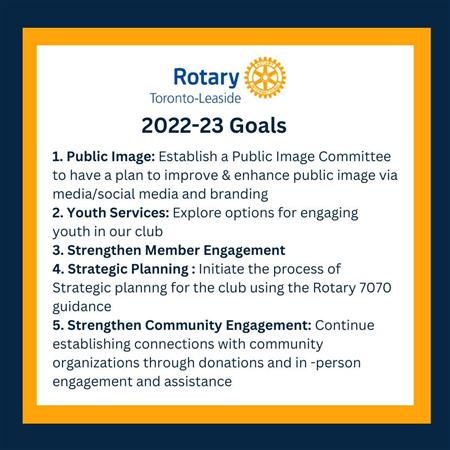 Rotary
Toronto-Leaside

2022-23 Goals

1. Public Image: Establish a Public Image Committee to have a plan to improve & enhance public image via media/social media and branding
2. Youth Services: Explore options for engaging youth in our club
3. Strengthen Member Engagement
4. Strategic Planning : Initiate the process of Strategic plannng for the club using the Rotary 7070 guidance
5. Strengthen Community Engagement: Continue establishing connections with community organizations through donations and in -person engagement and assistance